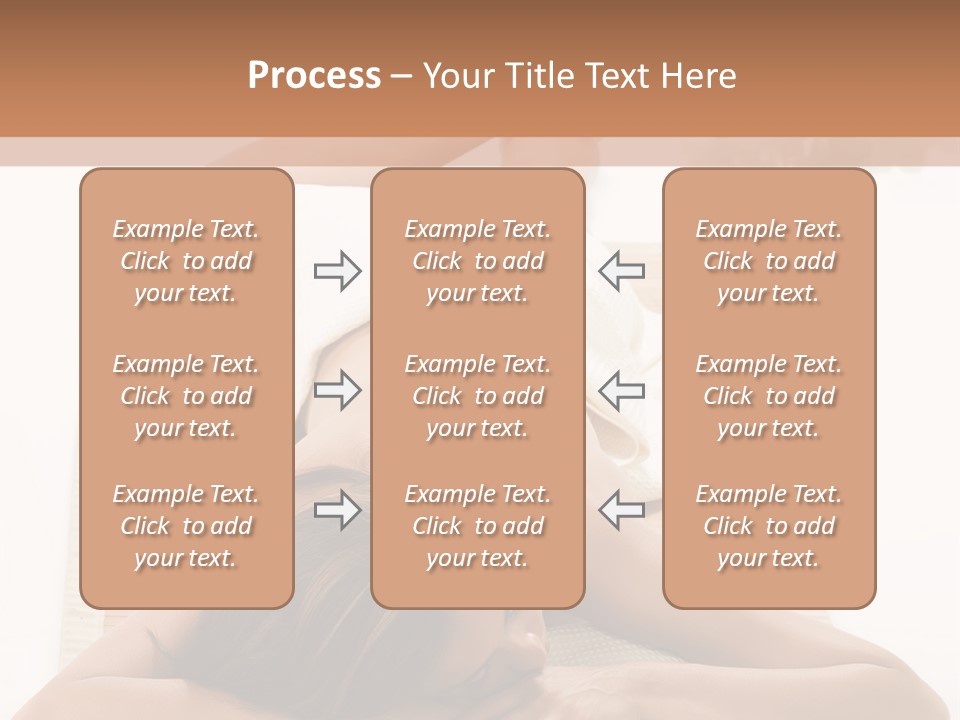 Process – Your Title Text Here

Example Text. Click to add your text.

Example Text. Click to add your text.

Example Text. Click to add your text.

Example Text. Click to add your text.

Example Text. Click to add your text.

Example Text. Click to add your text.

Example Text. Click to add your text.

Example Text. Click to add your text.

Example Text. Click to add your text.